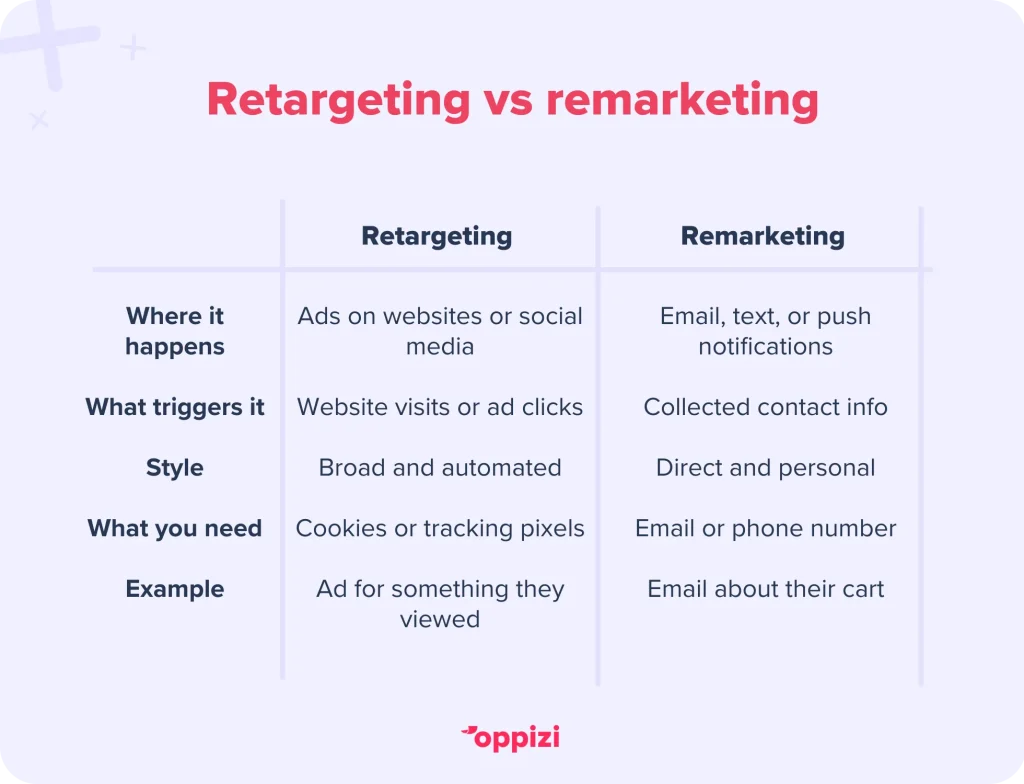 Retargeting vs remarketing

| | Retargeting | Remarketing |
|---|---|---|
| Where it happens | Ads on websites or social media | Email, text, or push notifications |
| What triggers it | Website visits or ad clicks | Collected contact info |
| Style | Broad and automated | Direct and personal |
| What you need | Cookies or tracking pixels | Email or phone number |
| Example | Ad for something they viewed | Email about their cart |

oppizi